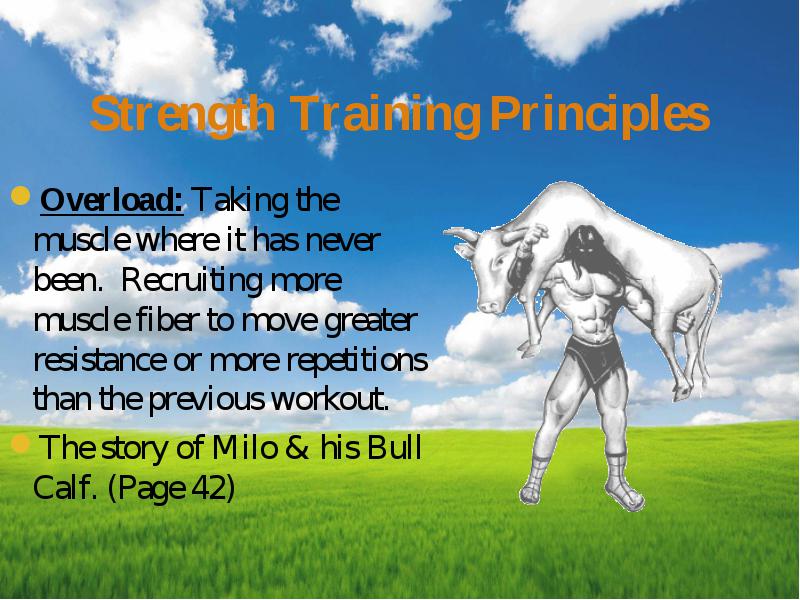 Strength Training Principles

Overload: Taking the muscle where it has never been. Recruiting more muscle fiber to move greater resistance or more repetitions than the previous workout.

The story of Milo & his Bull Calf. (Page 42)